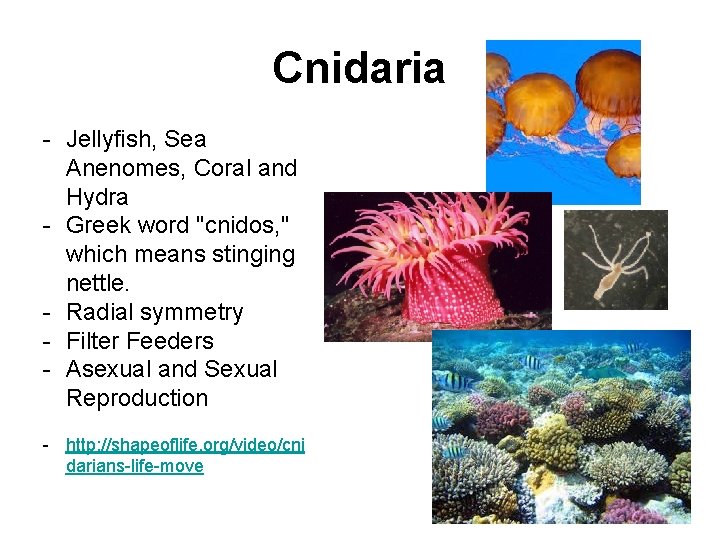 Cnidaria

- Jellyfish, Sea Anenomes, Coral and Hydra
- Greek word "cnidos," which means stinging nettle.
- Radial symmetry
- Filter Feeders
- Asexual and Sexual Reproduction

- http://shapeoflife.org/video/cnidarians-life-move